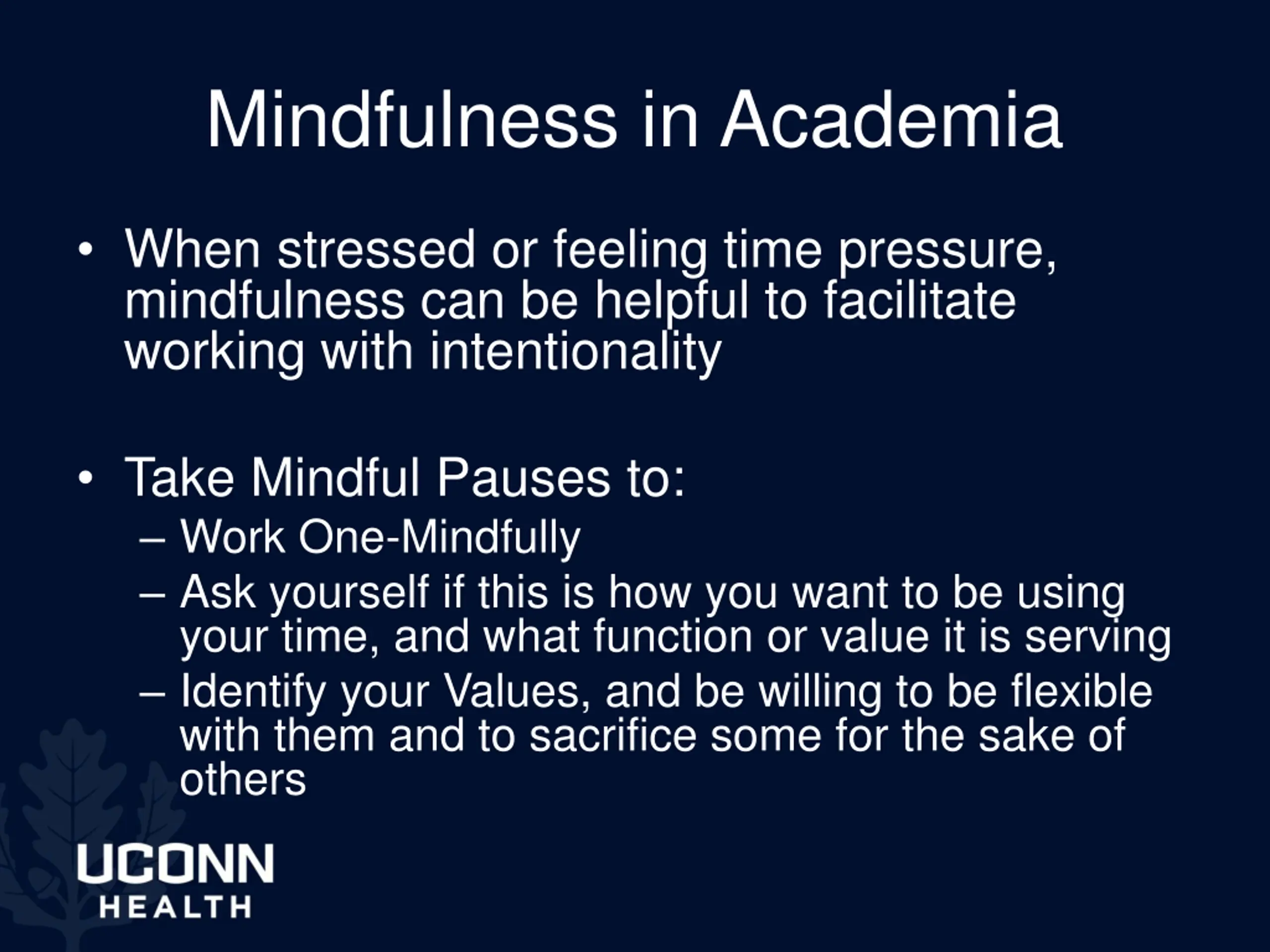 Mindfulness in Academia

• When stressed or feeling time pressure, mindfulness can be helpful to facilitate working with intentionality

• Take Mindful Pauses to:
– Work One-Mindfully
– Ask yourself if this is how you want to be using your time, and what function or value it is serving
– Identify your Values, and be willing to be flexible with them and to sacrifice some for the sake of others

UCONN
HEALTH